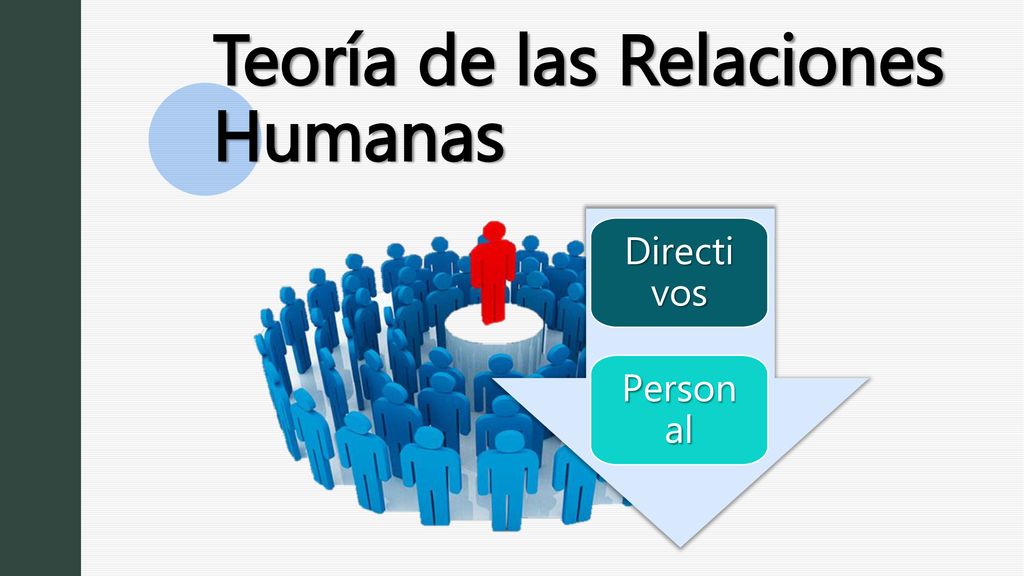 Teoría de las Relaciones Humanas

Directivos

Personal